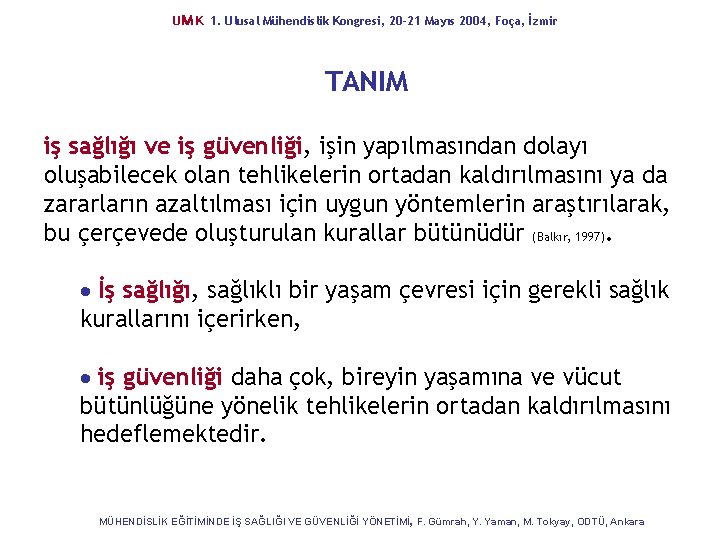 UMK 1. Ulusal Mühendislik Kongresi, 20-21 Mayıs 2004, Foça, İzmir

TANIM

iş sağlığı ve iş güvenliği, işin yapılmasından dolayı oluşabilecek olan tehlikelerin ortadan kaldırılmasını ya da zararların azaltılması için uygun yöntemlerin araştırılarak, bu çerçevede oluşturulan kurallar bütünüdür (Balkır, 1997).

• İş sağlığı, sağlıklı bir yaşam çevresi için gerekli sağlık kurallarını içerirken,

• iş güvenliği daha çok, bireyin yaşamına ve vücut bütünlüğüne yönelik tehlikelerin ortadan kaldırılmasını hedeflemektedir.

MÜHENDİSLİK EĞİTİMİNDE İŞ SAĞLIĞI VE GÜVENLİĞİ YÖNETİMİ, F. Gümrah, Y. Yaman, M. Tokyay, ODTÜ, Ankara